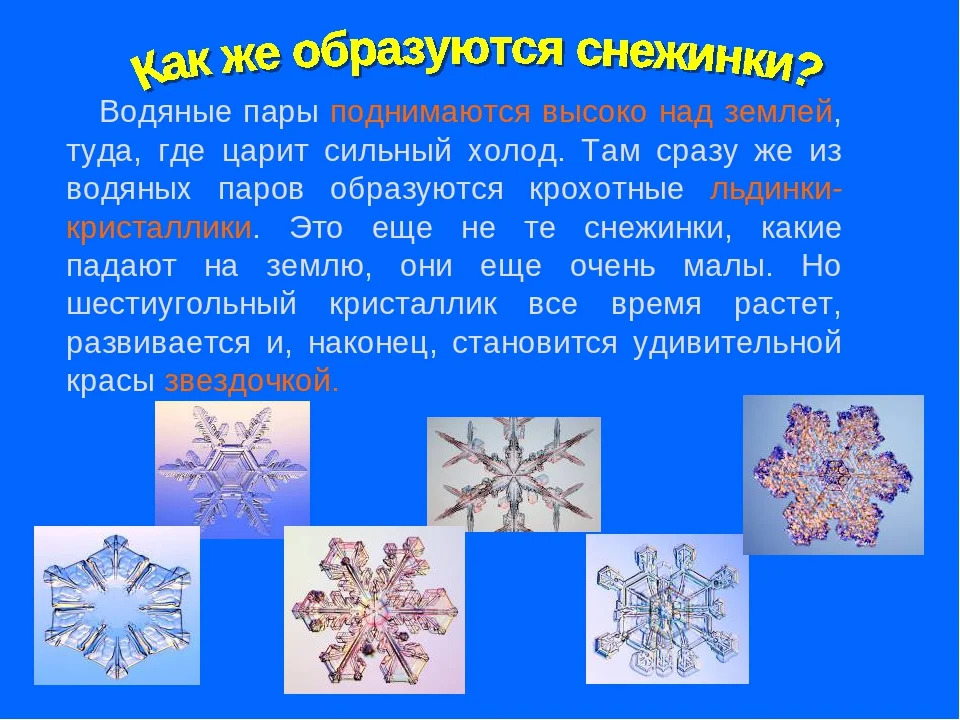 Как же образуются снежинки?

Водяные пары поднимаются высоко над землей, туда, где царит сильный холод. Там сразу же из водяных паров образуются крохотные льдинки-кристаллики. Это еще не те снежинки, какие падают на землю, они еще очень малы. Но шестиугольный кристаллик все время растет, развивается и, наконец, становится удивительной красы звездочкой.